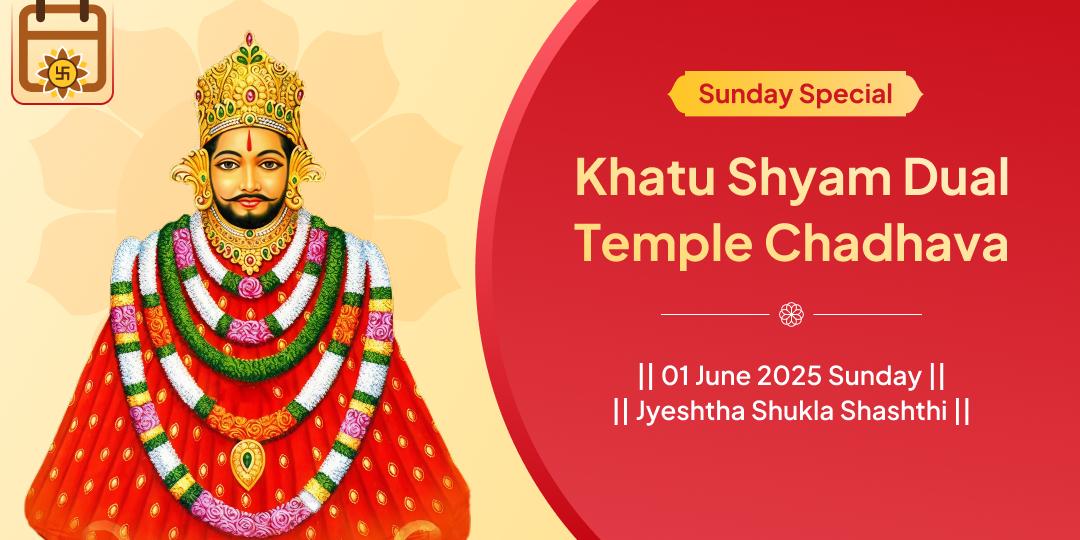 Sunday Special

Khatu Shyam Dual Temple Chadhava

|| 01 June 2025 Sunday ||
|| Jyeshtha Shukla Shashthi ||